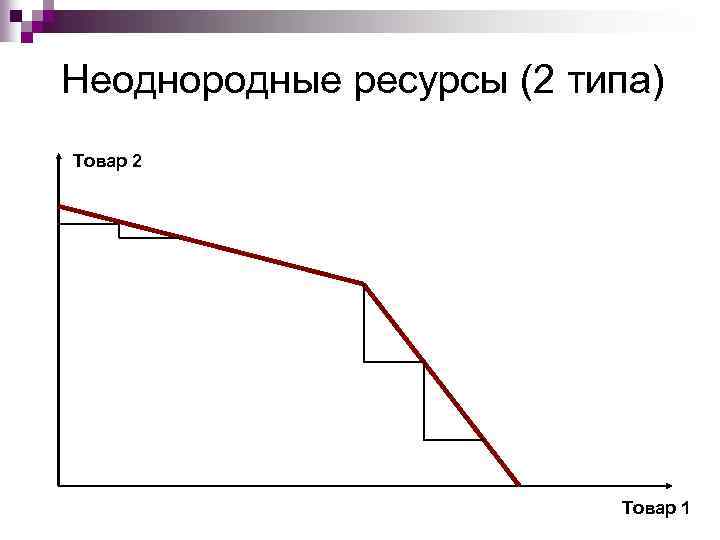 Неоднородные ресурсы (2 типа)

Товар 2

Товар 1